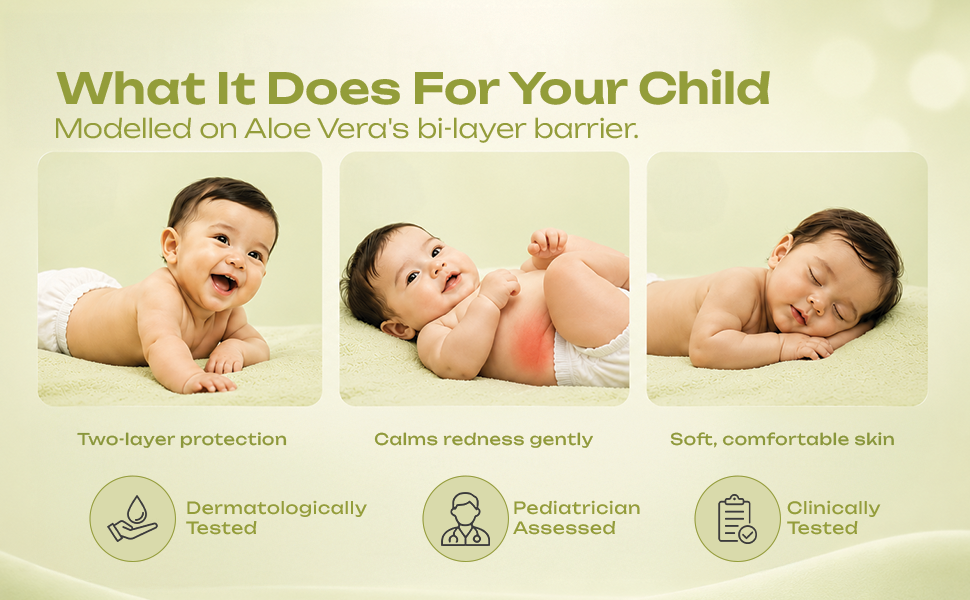 What It Does For Your Child
Modelled on Aloe Vera's bi-layer barrier.

Two-layer protection

Calms redness gently

Soft, comfortable skin

Dermatologically Tested

Pediatrician Assessed

Clinically Tested